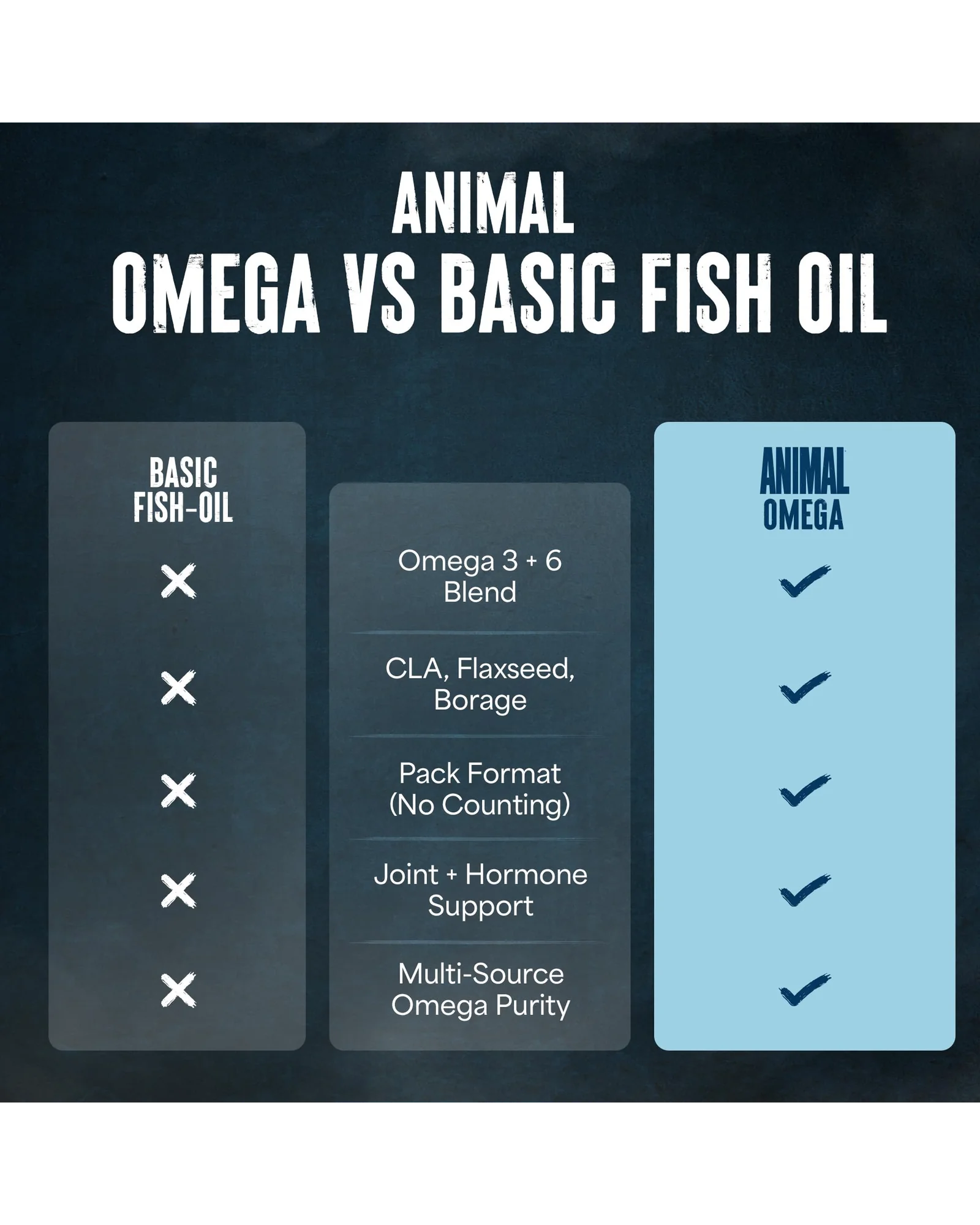 ANIMAL
OMEGA VS BASIC FISH OIL

| BASIC FISH-OIL | | ANIMAL OMEGA |
|---|---|---|
| ✕ | Omega 3 + 6 Blend | ✓ |
| ✕ | CLA, Flaxseed, Borage | ✓ |
| ✕ | Pack Format (No Counting) | ✓ |
| ✕ | Joint + Hormone Support | ✓ |
| ✕ | Multi-Source Omega Purity | ✓ |